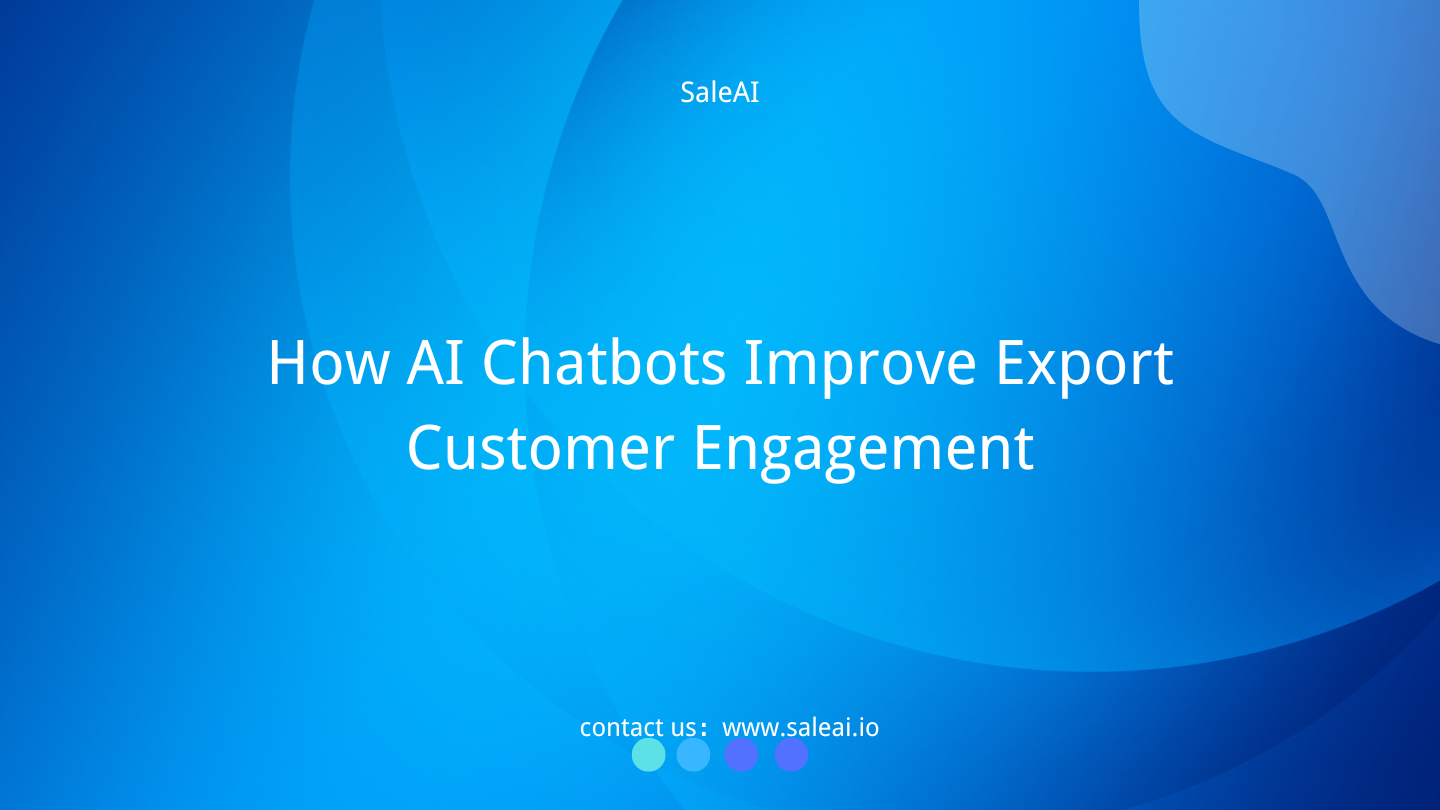 SaleAI

How AI Chatbots Improve Export Customer Engagement

contact us： www.saleai.io